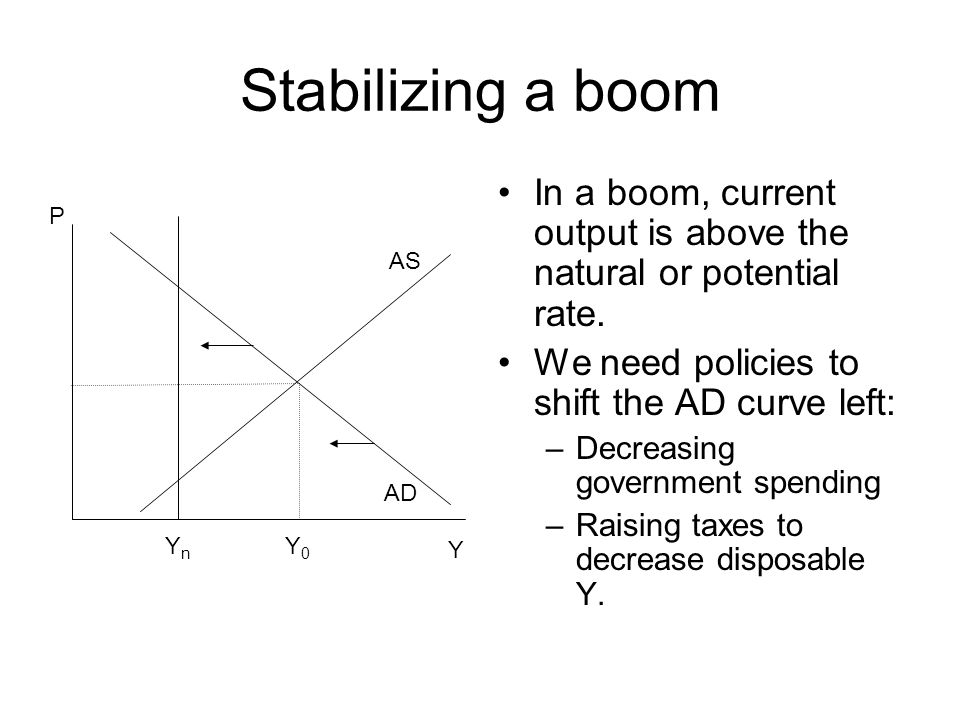 Stabilizing a boom

P

AS

AD

$Y_n$

$Y_0$

Y

• In a boom, current output is above the natural or potential rate.

• We need policies to shift the AD curve left:

– Decreasing government spending

– Raising taxes to decrease disposable Y.